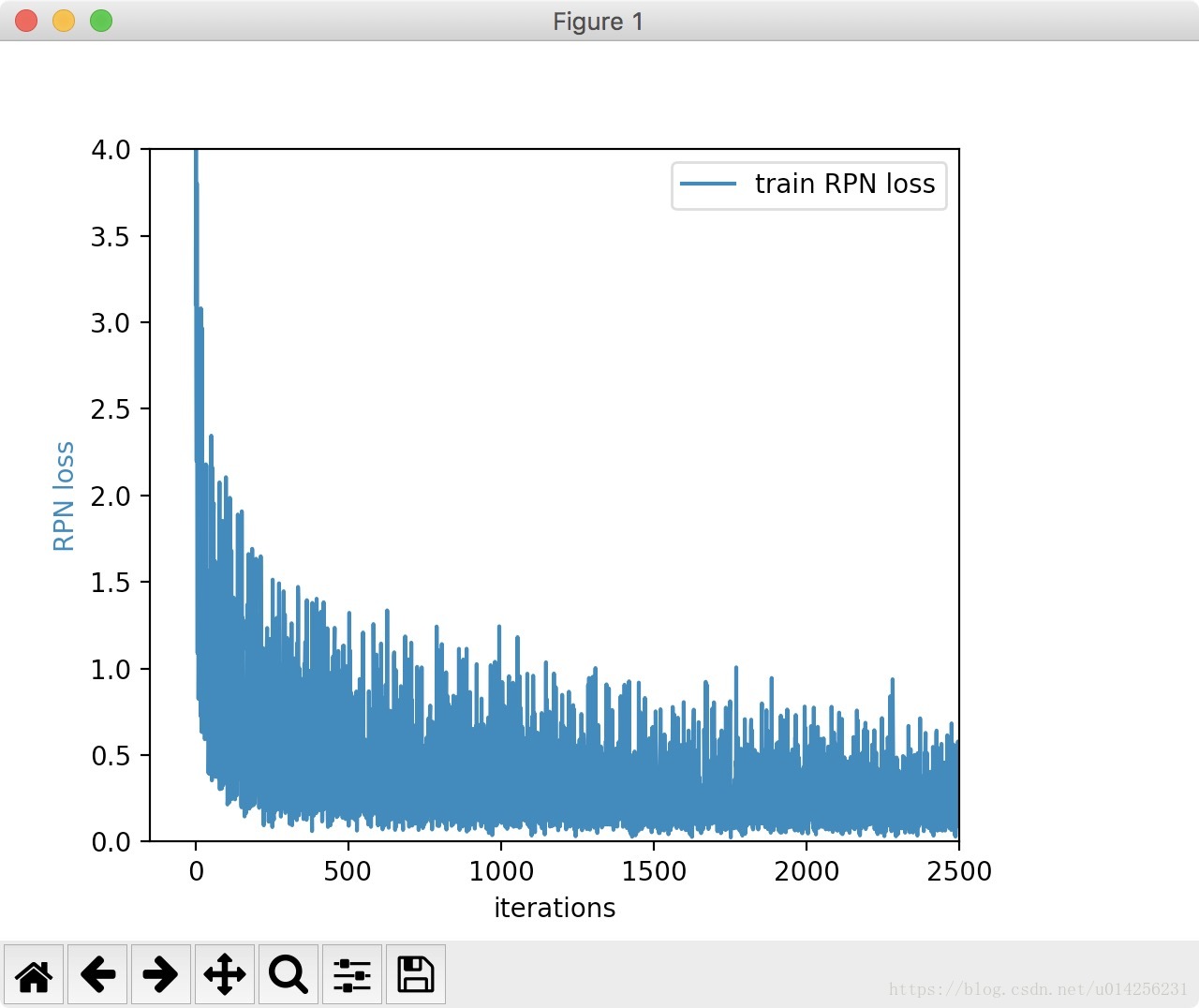 Figure 1

train RPN loss

RPN loss

4.0
3.5
3.0
2.5
2.0
1.5
1.0
0.5
0.0

0
500
1000
1500
2000
2500

iterations

https://blog.csdn.net/u014256231